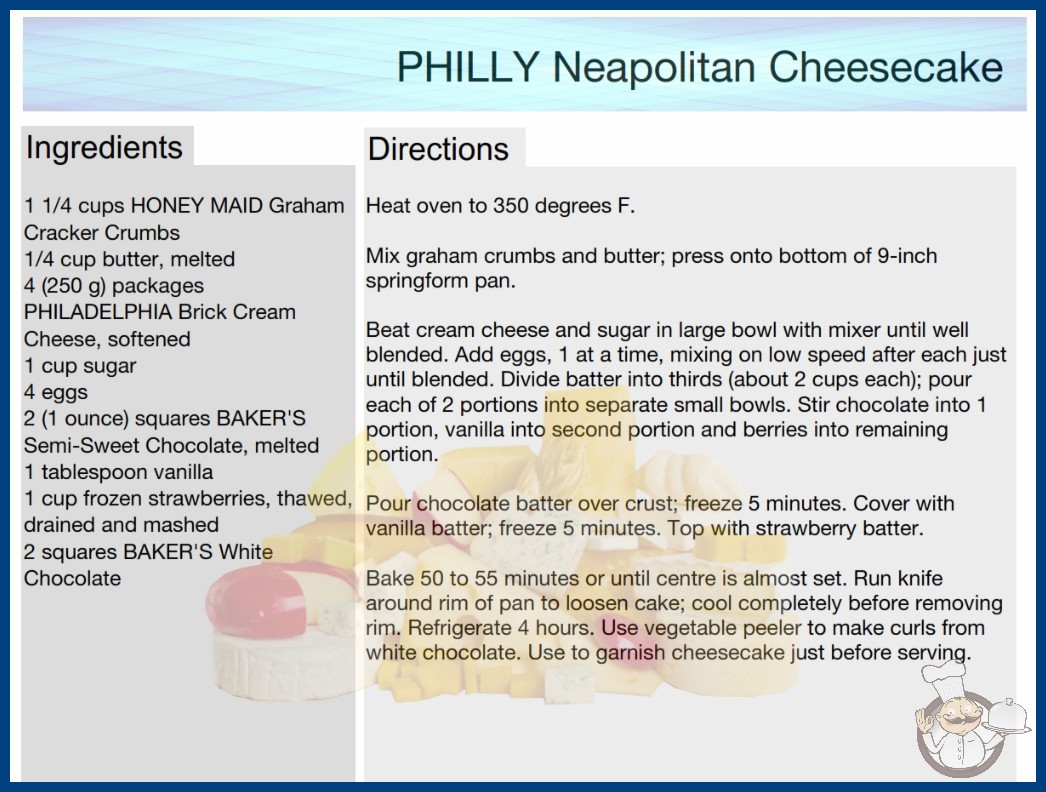 PHILLY Neapolitan Cheesecake

Ingredients

1 1/4 cups HONEY MAID Graham Cracker Crumbs
1/4 cup butter, melted
4 (250 g) packages PHILADELPHIA Brick Cream Cheese, softened
1 cup sugar
4 eggs
2 (1 ounce) squares BAKER'S Semi-Sweet Chocolate, melted
1 tablespoon vanilla
1 cup frozen strawberries, thawed, drained and mashed
2 squares BAKER'S White Chocolate

Directions

Heat oven to 350 degrees F.

Mix graham crumbs and butter; press onto bottom of 9-inch springform pan.

Beat cream cheese and sugar in large bowl with mixer until well blended. Add eggs, 1 at a time, mixing on low speed after each just until blended. Divide batter into thirds (about 2 cups each); pour each of 2 portions into separate small bowls. Stir chocolate into 1 portion, vanilla into second portion and berries into remaining portion.

Pour chocolate batter over crust; freeze 5 minutes. Cover with vanilla batter; freeze 5 minutes. Top with strawberry batter.

Bake 50 to 55 minutes or until centre is almost set. Run knife around rim of pan to loosen cake; cool completely before removing rim. Refrigerate 4 hours. Use vegetable peeler to make curls from white chocolate. Use to garnish cheesecake just before serving.